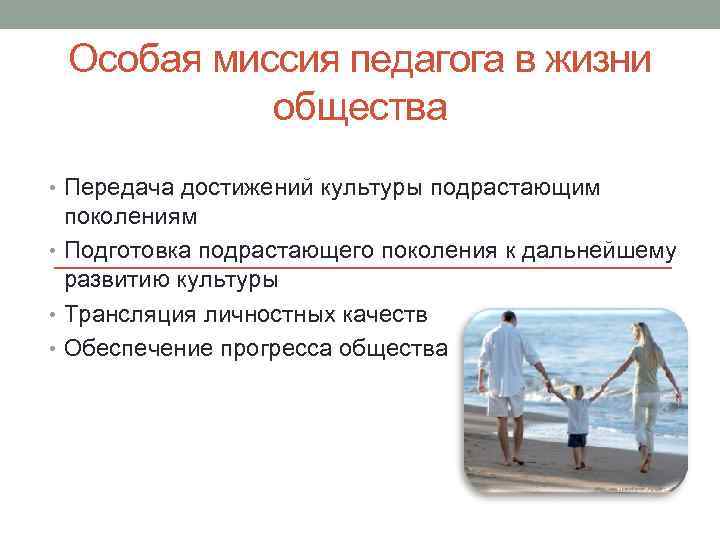 Особая миссия педагога в жизни общества

• Передача достижений культуры подрастающим поколениям
• Подготовка подрастающего поколения к дальнейшему развитию культуры
• Трансляция личностных качеств
• Обеспечение прогресса общества